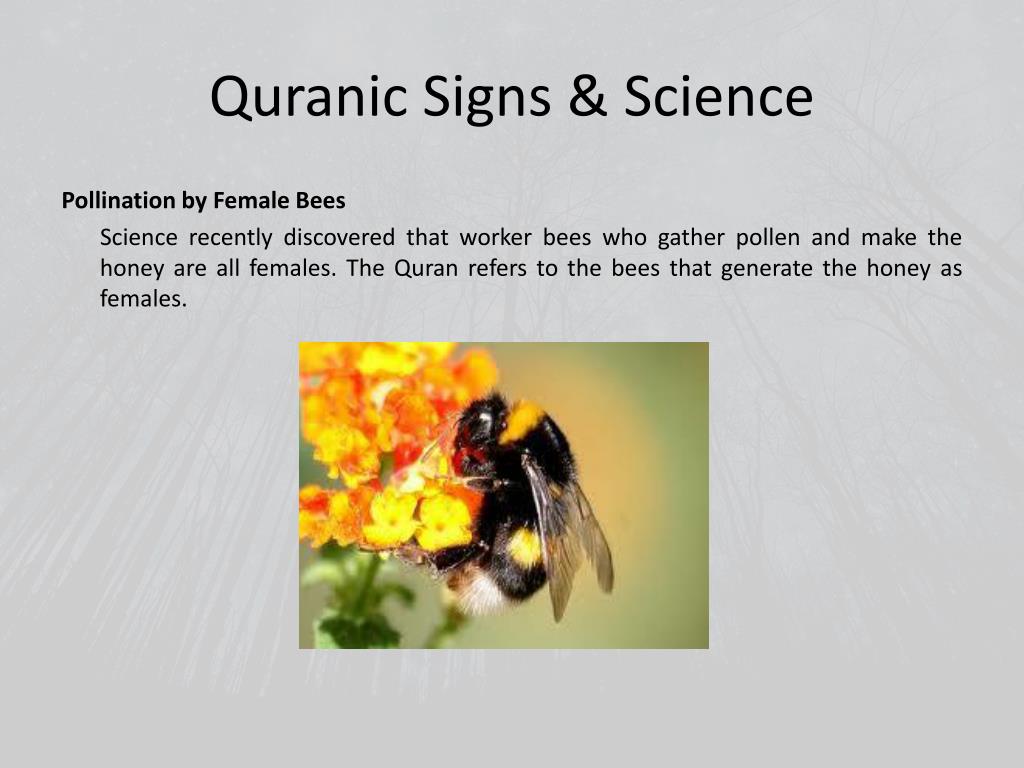 Quranic Signs & Science

Pollination by Female Bees

Science recently discovered that worker bees who gather pollen and make the honey are all females. The Quran refers to the bees that generate the honey as females.